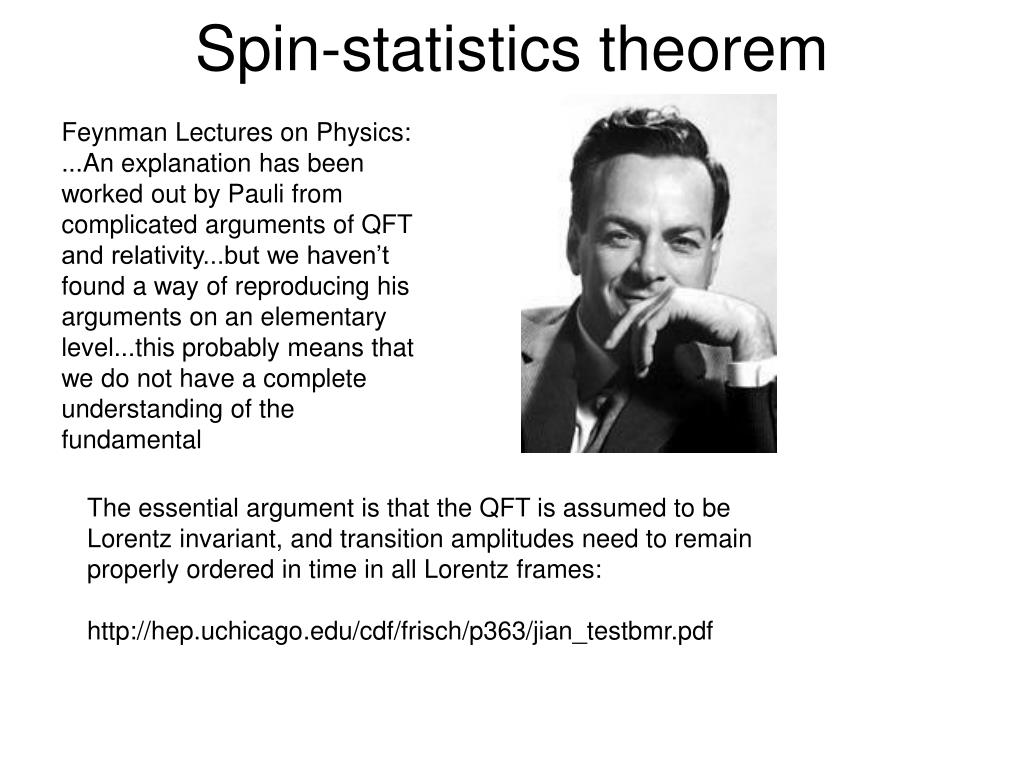 Spin-statistics theorem

Feynman Lectures on Physics: ...An explanation has been worked out by Pauli from complicated arguments of QFT and relativity...but we haven’t found a way of reproducing his arguments on an elementary level...this probably means that we do not have a complete understanding of the fundamental

The essential argument is that the QFT is assumed to be Lorentz invariant, and transition amplitudes need to remain properly ordered in time in all Lorentz frames:

http://hep.uchicago.edu/cdf/frisch/p363/jian_testbmr.pdf